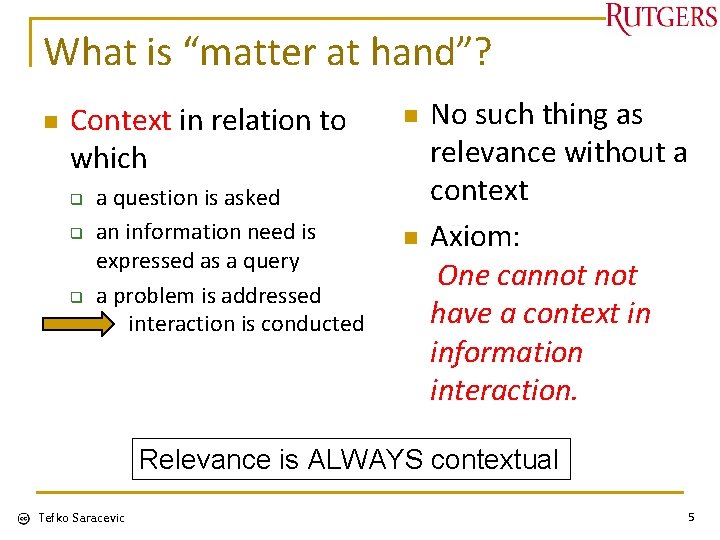 RUTGERS

What is “matter at hand”?

Context in relation to which

a question is asked

an information need is expressed as a query

a problem is addressed

interaction is conducted

No such thing as relevance without a context

Axiom:

One cannot not have a context in information interaction.

Relevance is ALWAYS contextual

Tefko Saracevic

5